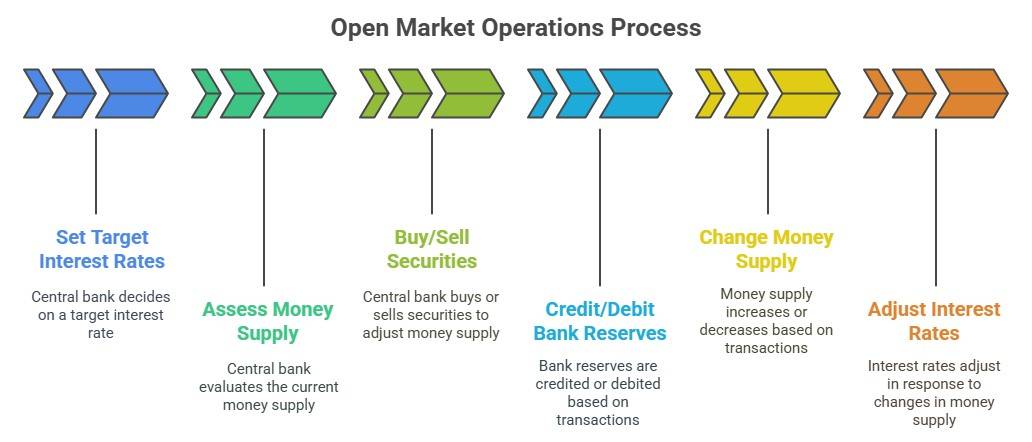 Open Market Operations Process

Set Target Interest Rates

Central bank decides on a target interest rate

Assess Money Supply

Central bank evaluates the current money supply

Buy/Sell Securities

Central bank buys or sells securities to adjust money supply

Credit/Debit Bank Reserves

Bank reserves are credited or debited based on transactions

Change Money Supply

Money supply increases or decreases based on transactions

Adjust Interest Rates

Interest rates adjust in response to changes in money supply